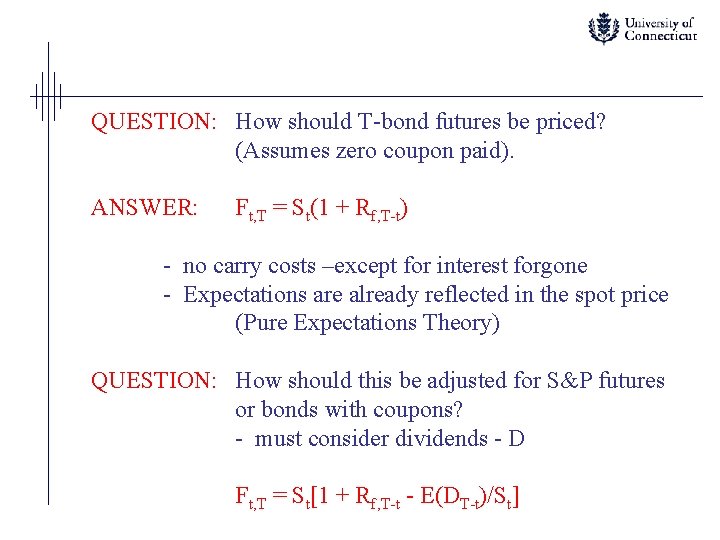 University of Connecticut

QUESTION: How should T-bond futures be priced? (Assumes zero coupon paid).

ANSWER: $F_{t,T} = S_t(1 + R_{f,T-t})$

- no carry costs –except for interest forgone
- Expectations are already reflected in the spot price (Pure Expectations Theory)

QUESTION: How should this be adjusted for S&P futures or bonds with coupons?
- must consider dividends - D

$F_{t,T} = S_t[1 + R_{f,T-t} - E(D_{T-t})/S_t]$